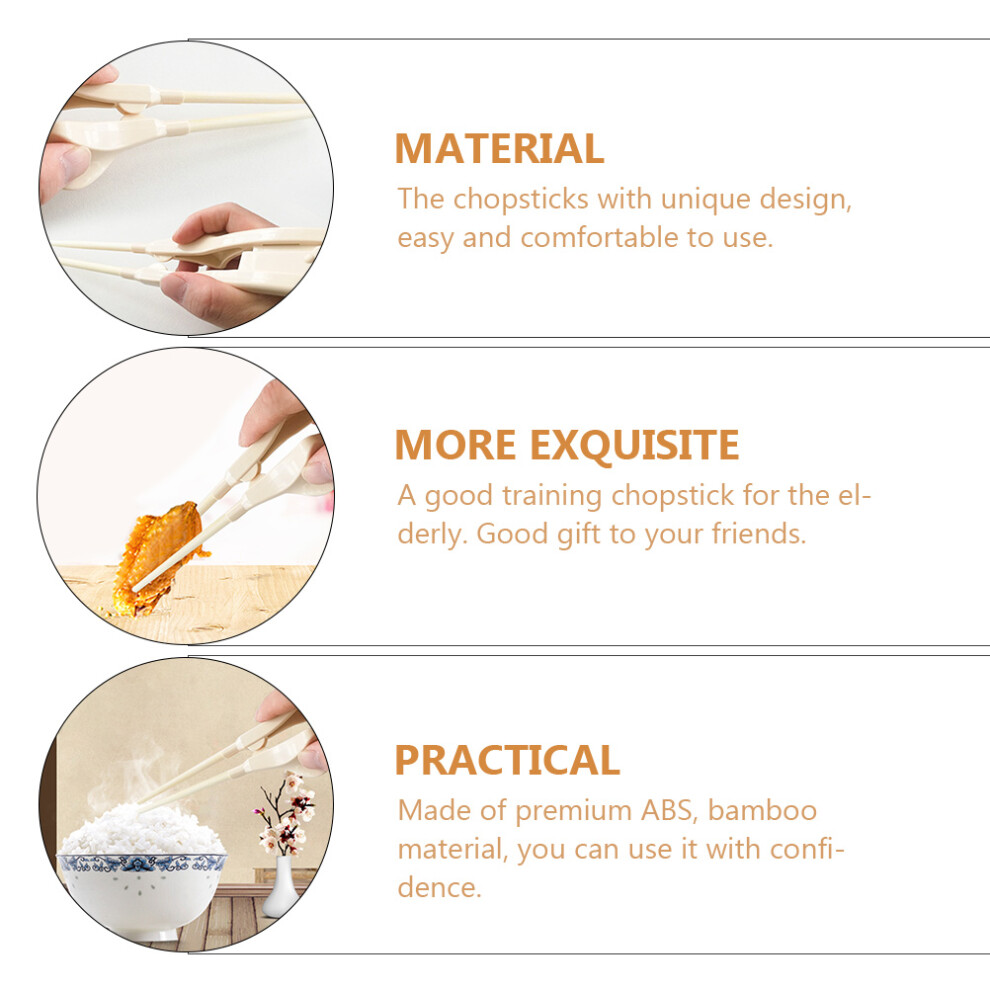 MATERIAL
The chopsticks with unique design, easy and comfortable to use.

MORE EXQUISITE
A good training chopstick for the elderly. Good gift to your friends.

PRACTICAL
Made of premium ABS, bamboo material, you can use it with confidence.